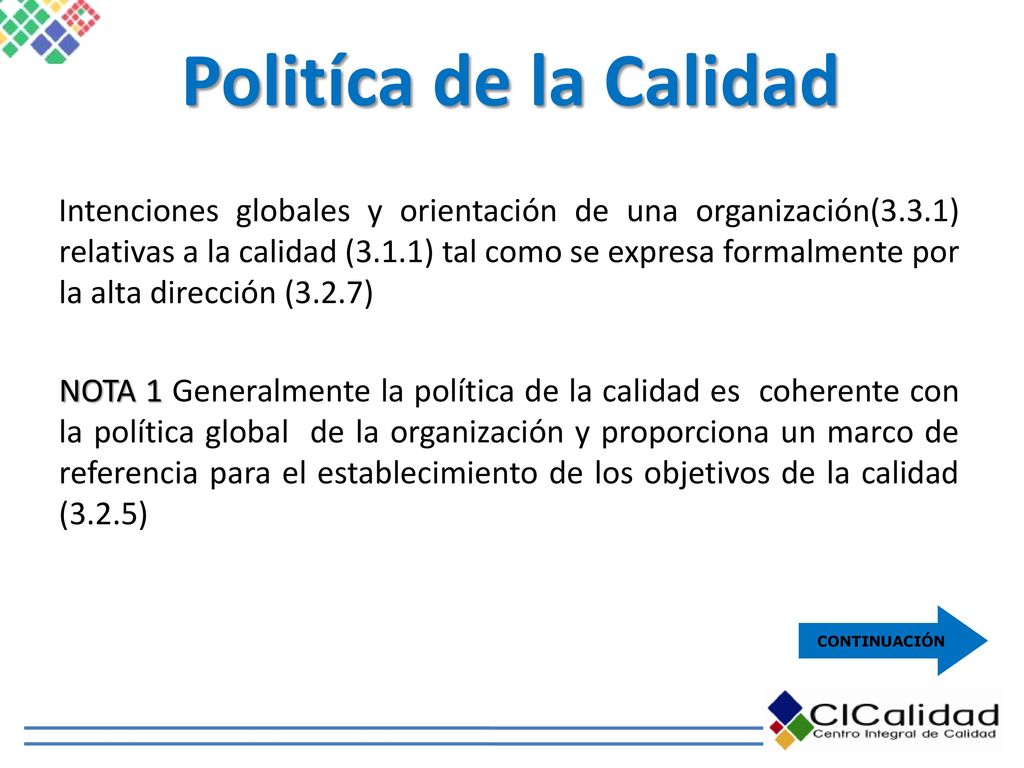 Politíca de la Calidad

Intenciones globales y orientación de una organización(3.3.1) relativas a la calidad (3.1.1) tal como se expresa formalmente por la alta dirección (3.2.7)

NOTA 1 Generalmente la política de la calidad es coherente con la política global de la organización y proporciona un marco de referencia para el establecimiento de los objetivos de la calidad (3.2.5)

CONTINUACIÓN

CICalidad
Centro Integral de Calidad